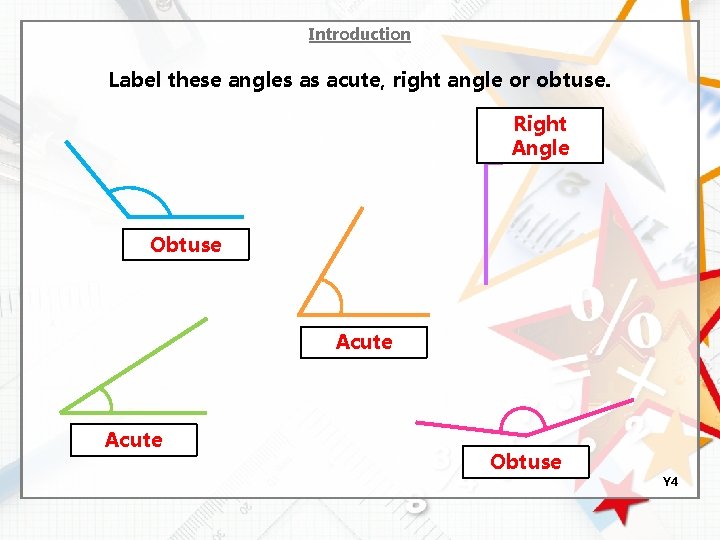 Introduction

Label these angles as acute, right angle or obtuse.

Right Angle

Obtuse

Acute

Acute

Obtuse

Y4